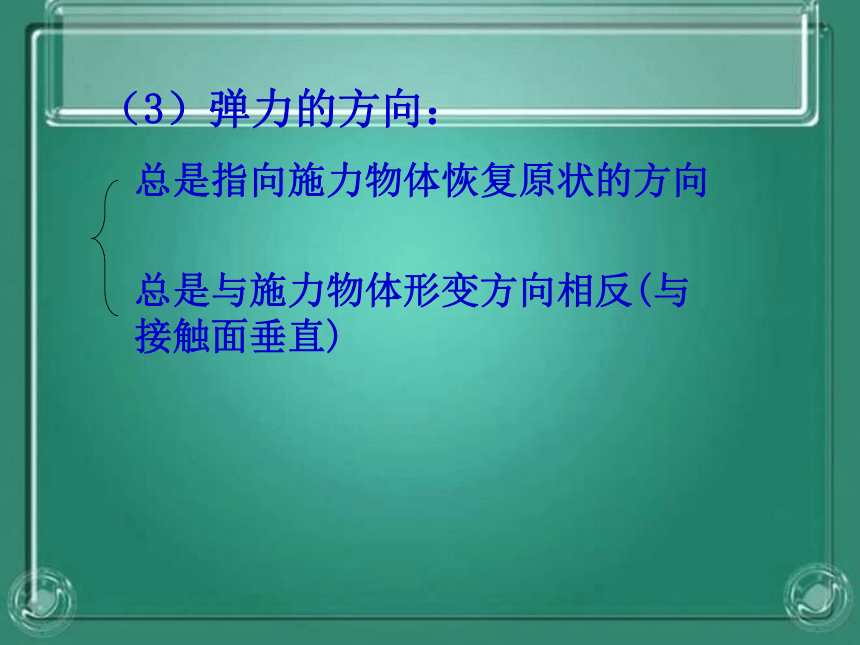 （3）弹力的方向：

总是指向施力物体恢复原状的方向

总是与施力物体形变方向相反(与接触面垂直)